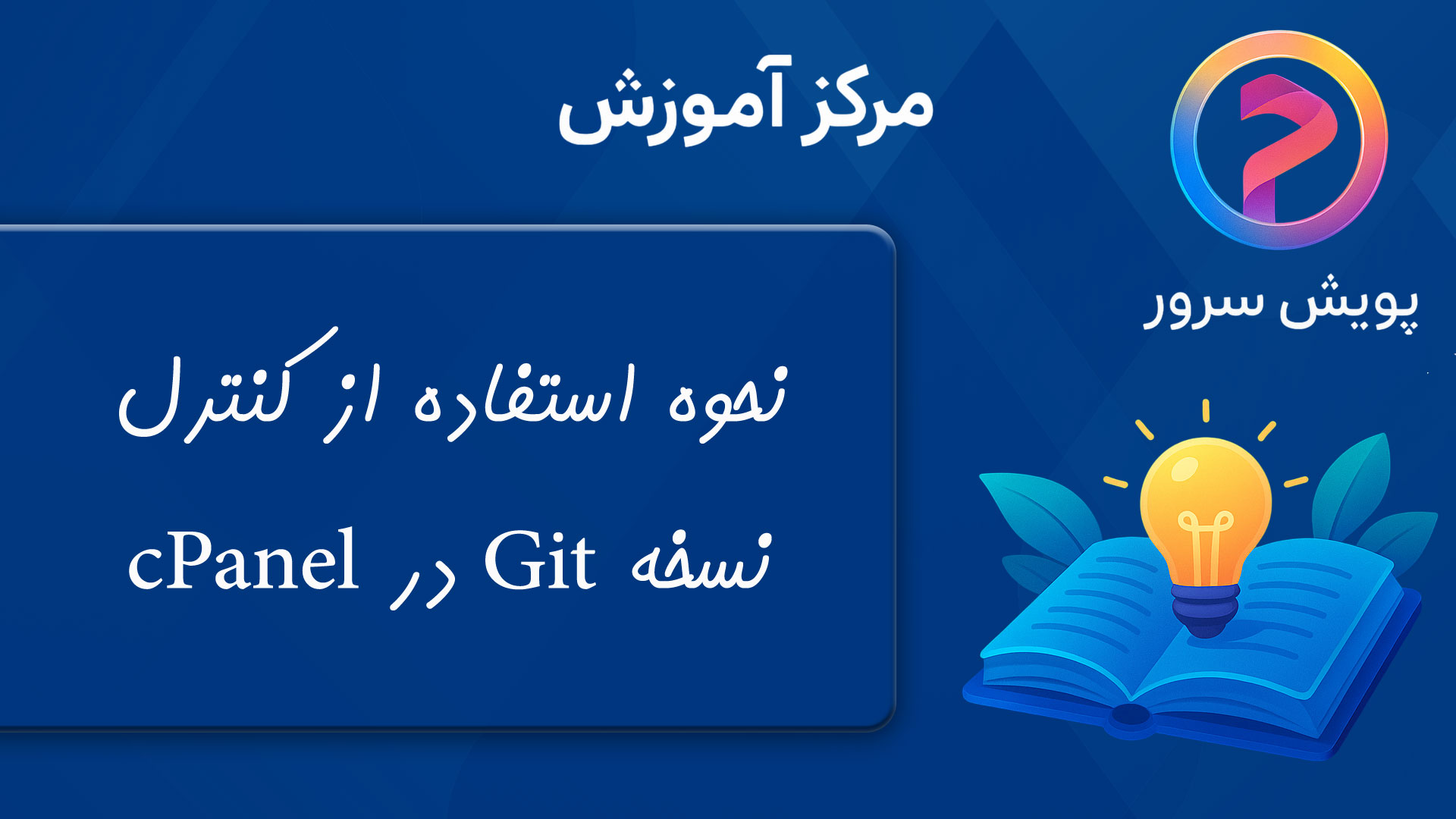 مرکز آموزش

پویش سرور

نحوه استفاده از کنترل نسخه Git در cPanel